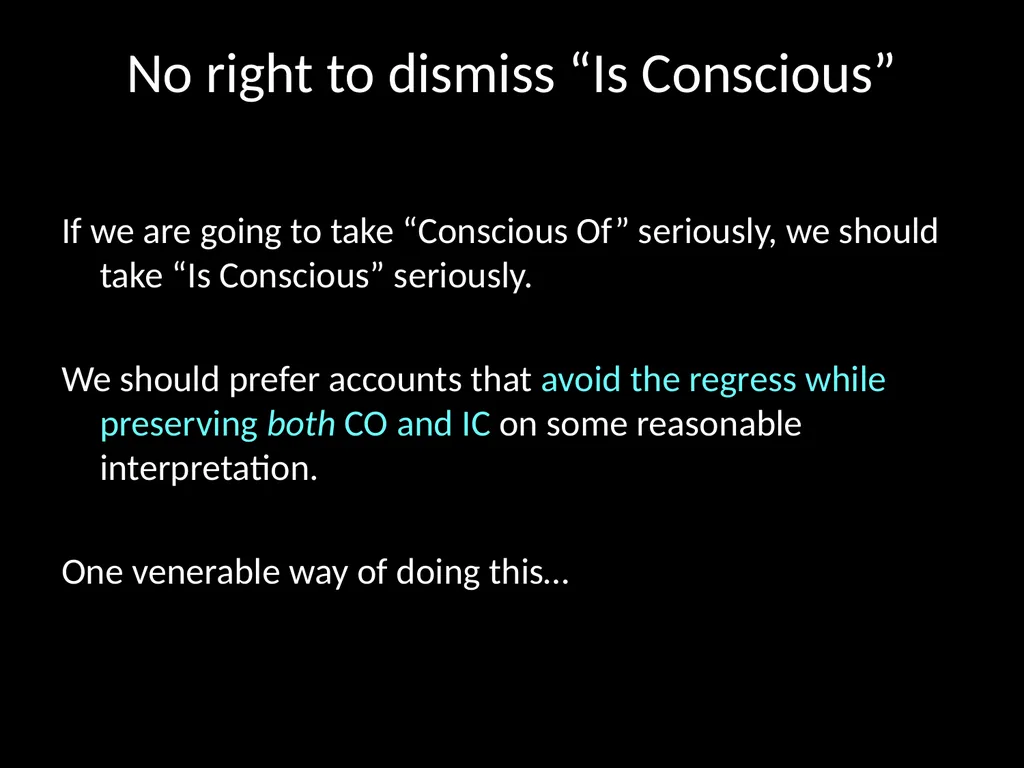 No right to dismiss “Is Conscious”

If we are going to take “Conscious Of” seriously, we should take “Is Conscious” seriously.

We should prefer accounts that avoid the regress while preserving both CO and IC on some reasonable interpretation.

One venerable way of doing this…